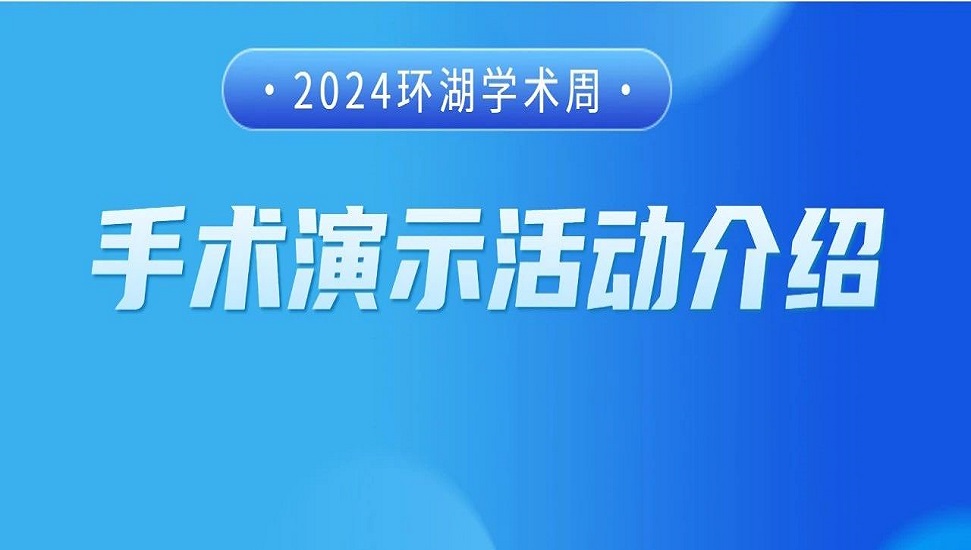 · 2024环湖学术周 ·

手术演示活动介绍